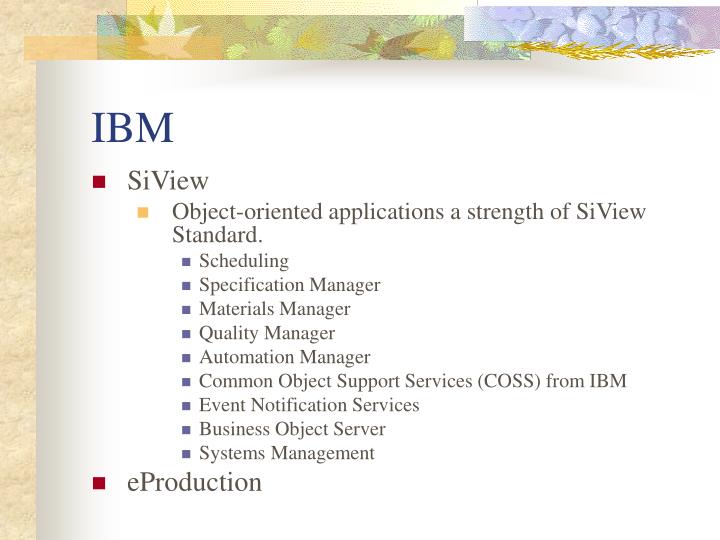 IBM

SiView

Object-oriented applications a strength of SiView Standard.

Scheduling
Specification Manager
Materials Manager
Quality Manager
Automation Manager
Common Object Support Services (COSS) from IBM
Event Notification Services
Business Object Server
Systems Management

eProduction